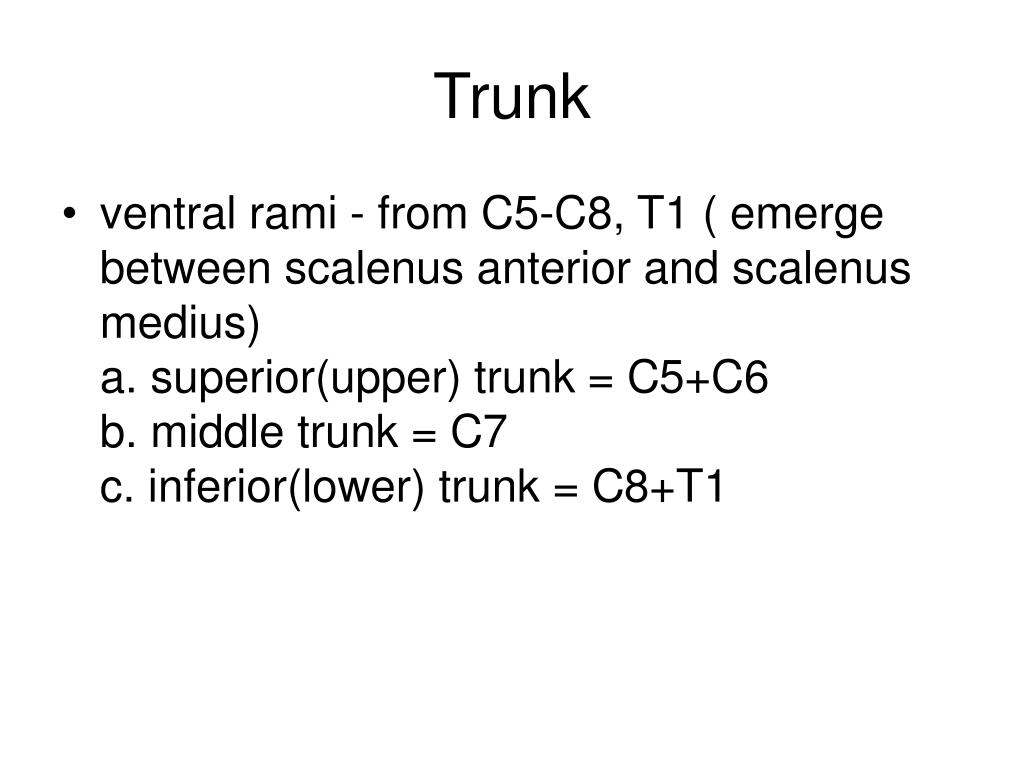 Trunk

• ventral rami - from C5-C8, T1 ( emerge between scalenus anterior and scalenus medius)
a. superior(upper) trunk = C5+C6
b. middle trunk = C7
c. inferior(lower) trunk = C8+T1